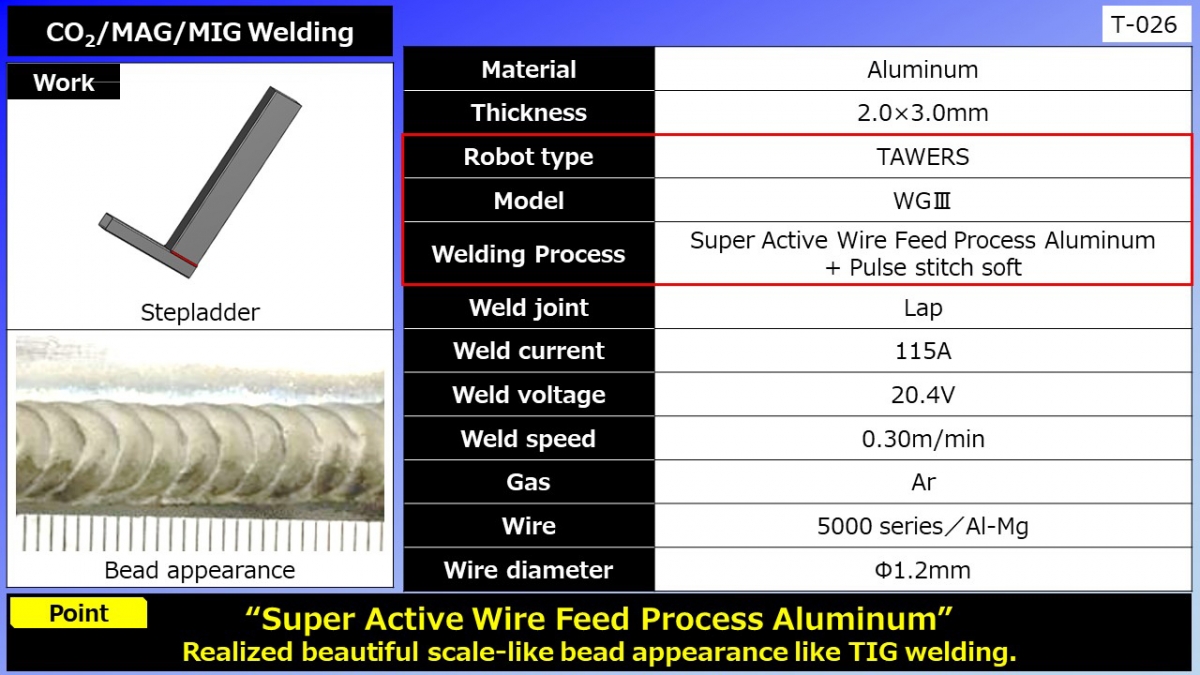 $CO_2$/MAG/MIG Welding

T-026

Work

Stepladder

Bead appearance

| Material | Aluminum |
|---|---|
| Thickness | 2.0×3.0mm |
| Robot type | TAWERS |
| Model | WGⅢ |
| Welding Process | Super Active Wire Feed Process Aluminum + Pulse stitch soft |
| Weld joint | Lap |
| Weld current | 115A |
| Weld voltage | 20.4V |
| Weld speed | 0.30m/min |
| Gas | Ar |
| Wire | 5000 series／Al-Mg |
| Wire diameter | Φ1.2mm |

Point

“Super Active Wire Feed Process Aluminum”
Realized beautiful scale-like bead appearance like TIG welding.